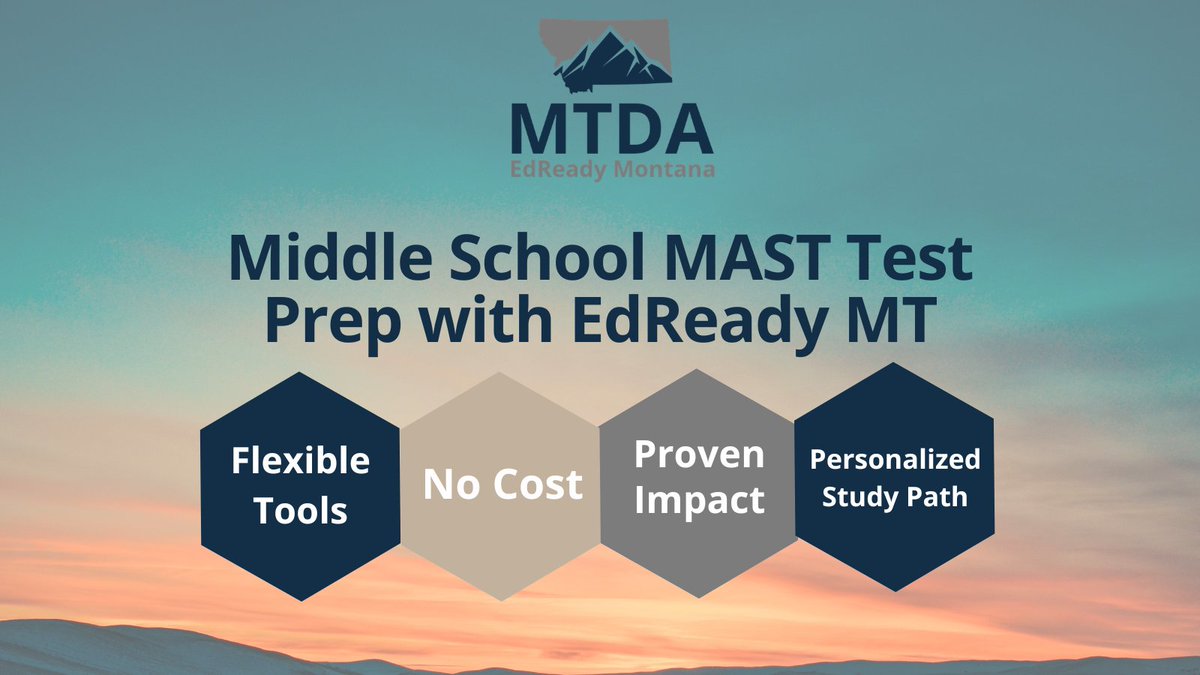 MTDA
EdReady Montana

Middle School MAST Test Prep with EdReady MT

Flexible Tools

No Cost

Proven Impact

Personalized Study Path